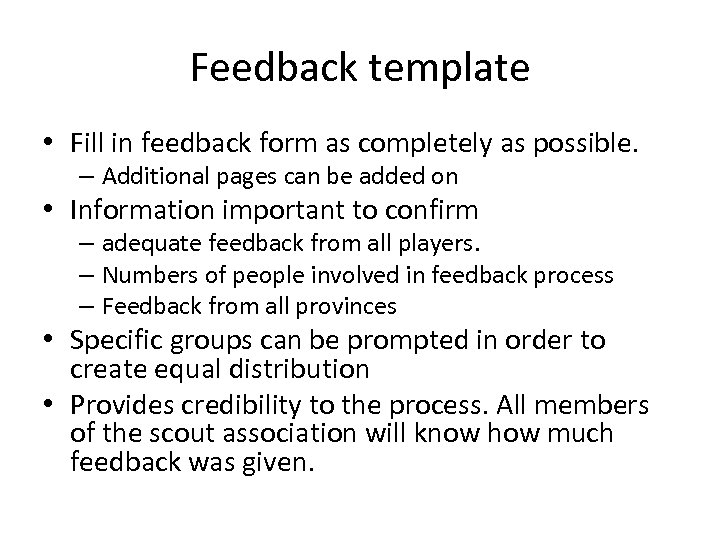 Feedback template

• Fill in feedback form as completely as possible.
 – Additional pages can be added on
• Information important to confirm
 – adequate feedback from all players.
 – Numbers of people involved in feedback process
 – Feedback from all provinces
• Specific groups can be prompted in order to create equal distribution
• Provides credibility to the process. All members of the scout association will know how much feedback was given.